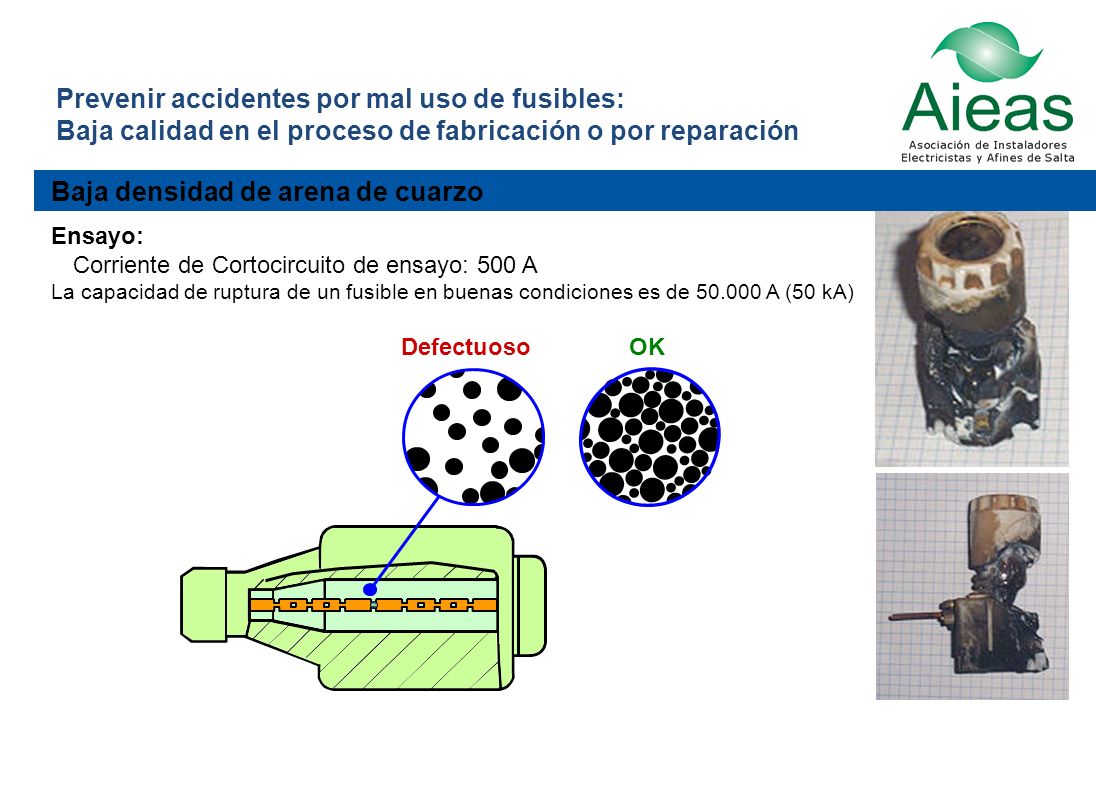 Prevenir accidentes por mal uso de fusibles:
Baja calidad en el proceso de fabricación o por reparación

Aieas
Asociación de Instaladores Electricistas y Afines de Salta

Baja densidad de arena de cuarzo

Ensayo:
Corriente de Cortocircuito de ensayo: 500 A
La capacidad de ruptura de un fusible en buenas condiciones es de 50.000 A (50 kA)

Defectuoso

OK